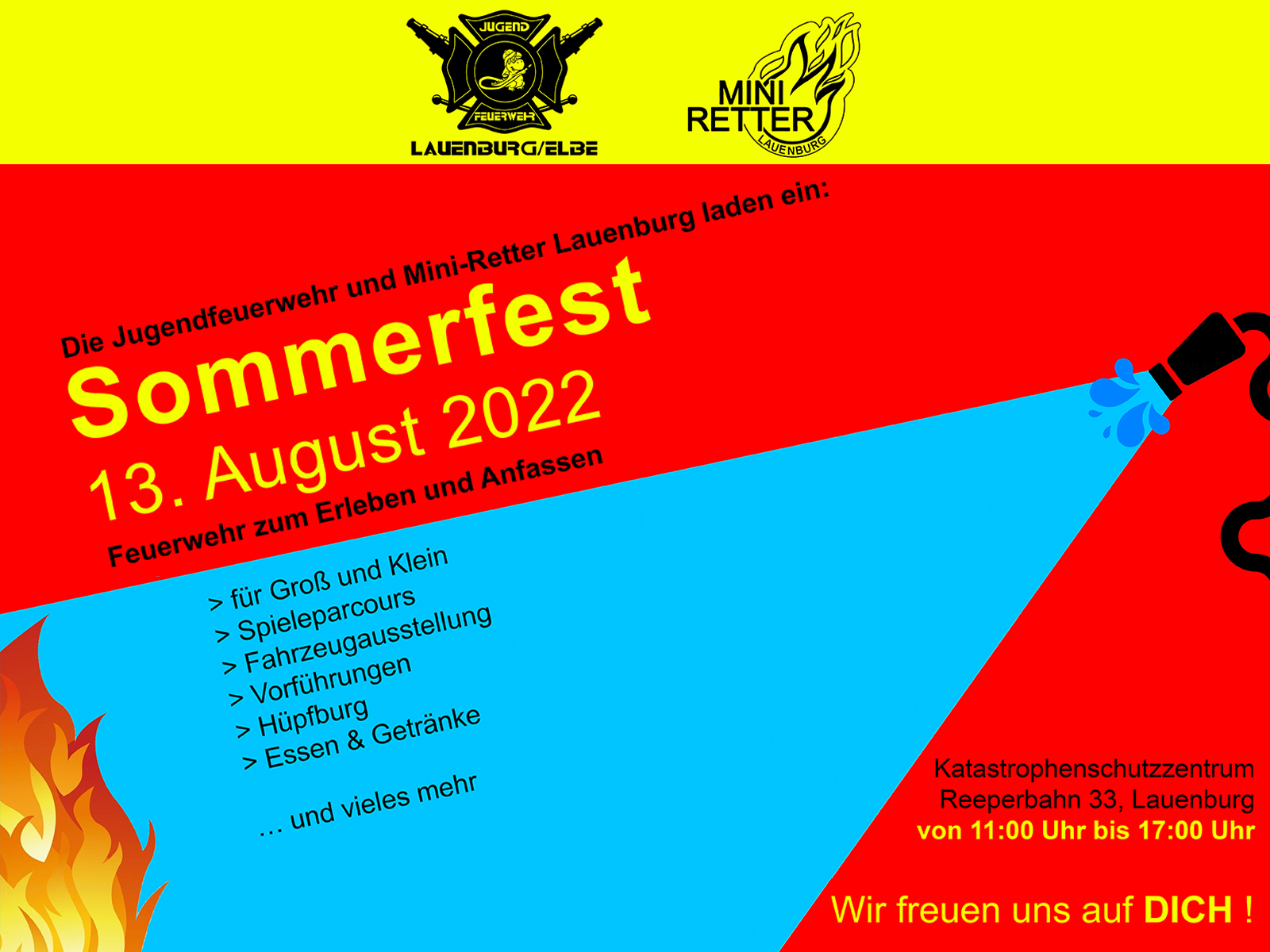 JUGEND
FEUERWEHR
LAUENBURG/ELBE

MINI RETTER
LAUENBURG

Die Jugendfeuerwehr und Mini-Retter Lauenburg laden ein:

Sommerfest

13. August 2022

Feuerwehr zum Erleben und Anfassen

> für Groß und Klein
> Spieleparcours
> Fahrzeugausstellung
> Vorführungen
> Hüpfburg
> Essen & Getränke

… und vieles mehr

Katastrophenschutzzentrum
Reeperbahn 33, Lauenburg
von 11:00 Uhr bis 17:00 Uhr

Wir freuen uns auf DICH !